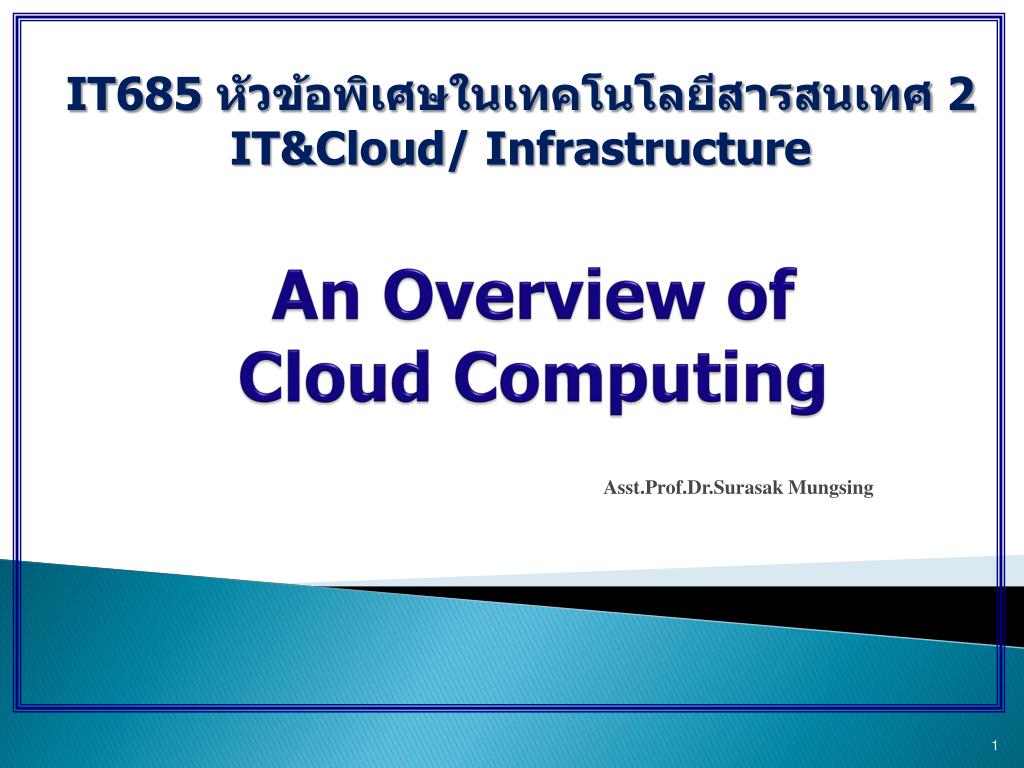 IT685 หัวข้อพิเศษในเทคโนโลยีสารสนเทศ 2
IT&Cloud/ Infrastructure

An Overview of Cloud Computing

Asst.Prof.Dr.Surasak Mungsing

1